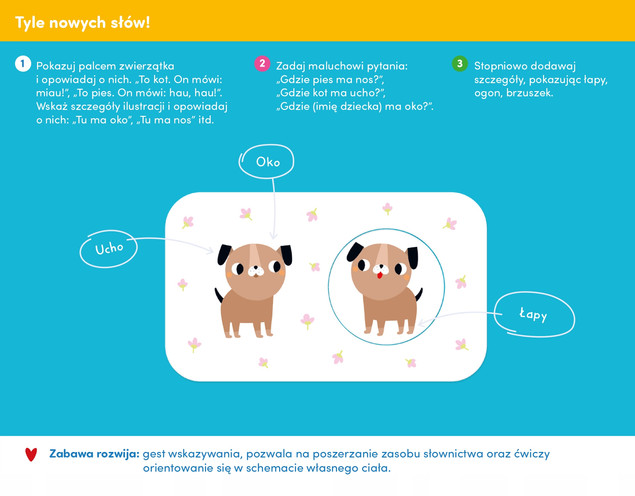 Tyle nowych słów!

1 Pokazuj palcem zwierzątka i opowiadaj o nich. „To kot. On mówi: miau!", „To pies. On mówi: hau, hau!". Wskaż szczegóły ilustracji i opowiadaj o nich: „Tu ma oko", „Tu ma nos" itd.

2 Zadaj maluchowi pytania: „Gdzie pies ma nos?", „Gdzie kot ma ucho?", „Gdzie (imię dziecka) ma oko?".

3 Stopniowo dodawaj szczegóły, pokazując łapy, ogon, brzuszek.

Oko

Ucho

Łapy

Zabawa rozwija: gest wskazywania, pozwala na poszerzanie zasobu słownictwa oraz ćwiczy orientowanie się w schemacie własnego ciała.